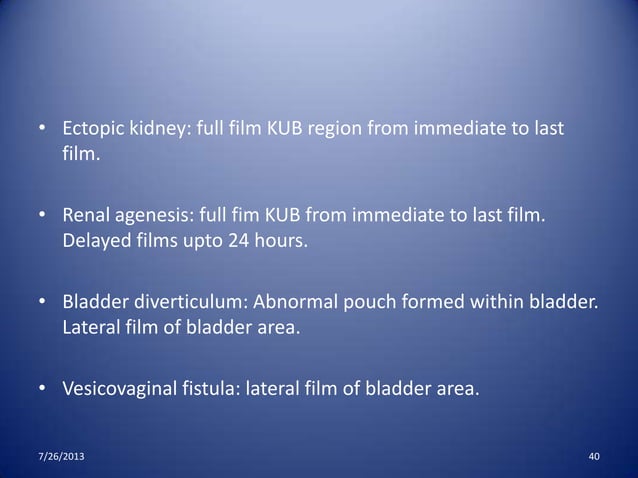 • Ectopic kidney: full film KUB region from immediate to last film.

• Renal agenesis: full fim KUB from immediate to last film. Delayed films upto 24 hours.

• Bladder diverticulum: Abnormal pouch formed within bladder. Lateral film of bladder area.

• Vesicovaginal fistula: lateral film of bladder area.

7/26/2013

40